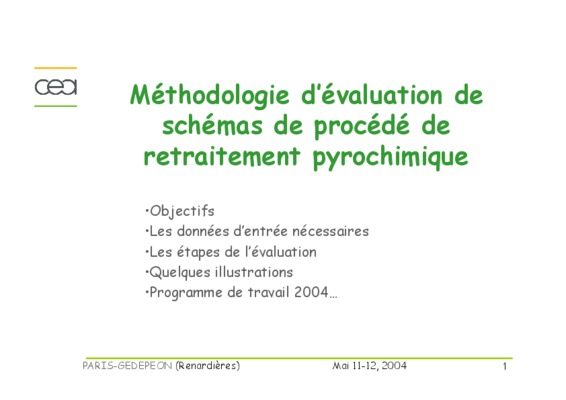 cea

Méthodologie d'évaluation de schémas de procédé de retraitement pyrochimique

•Objectifs
•Les données d'entrée nécessaires
•Les étapes de l'évaluation
•Quelques illustrations
•Programme de travail 2004…

PARIS-GEDEPEON (Renardières) Mai 11-12, 2004 1